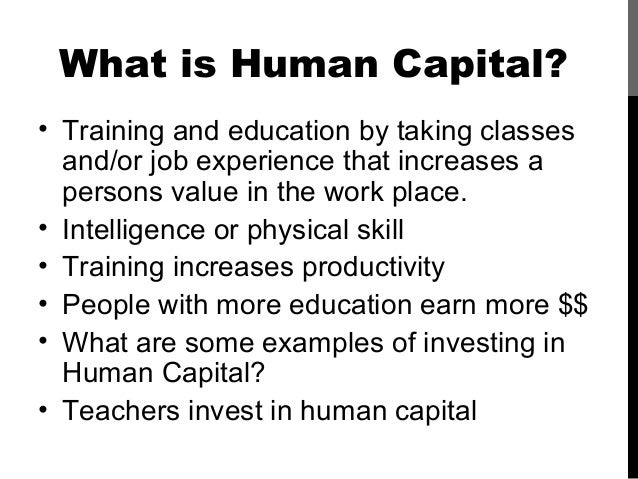 What is Human Capital?

• Training and education by taking classes and/or job experience that increases a persons value in the work place.
• Intelligence or physical skill
• Training increases productivity
• People with more education earn more \$\$
• What are some examples of investing in Human Capital?
• Teachers invest in human capital